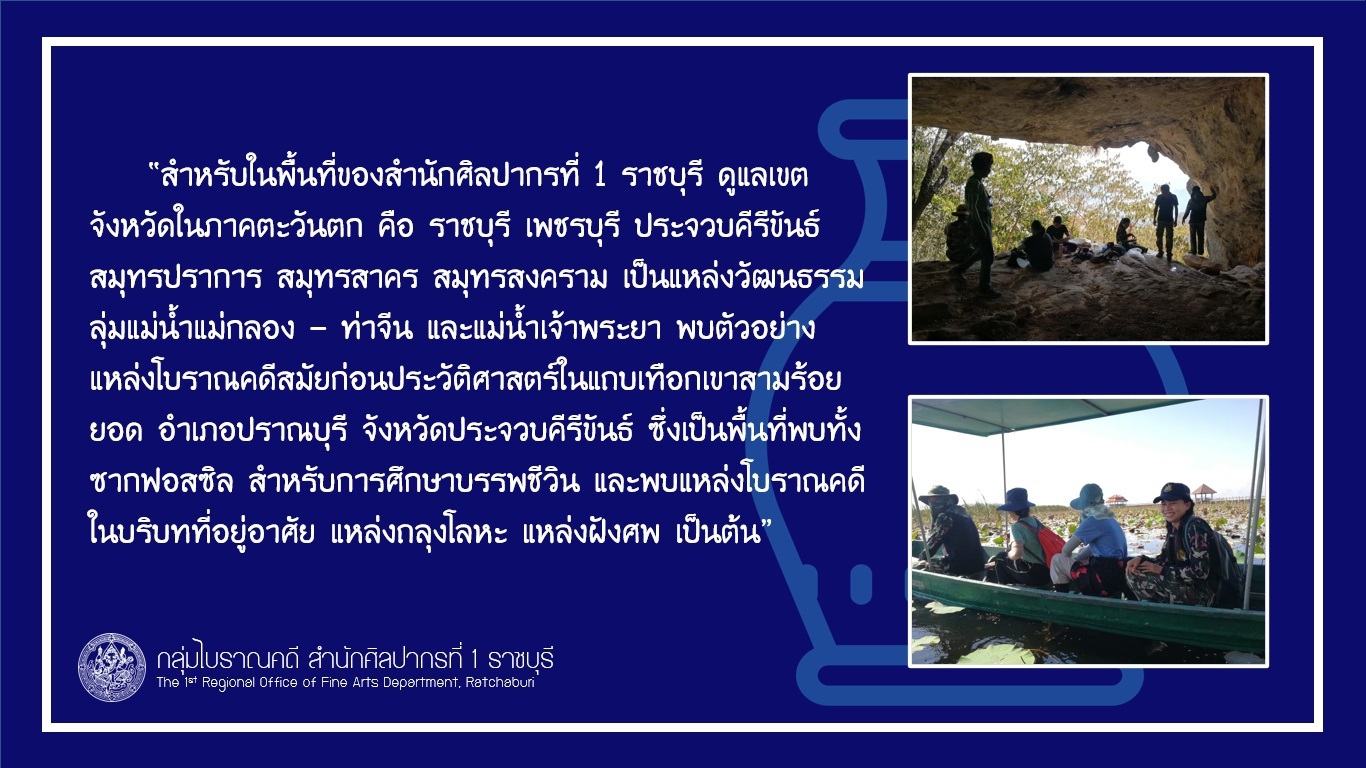 “สำหรับในพื้นที่ของสำนักศิลปากรที่ 1 ราชบุรี ดูแลเขตจังหวัดในภาคตะวันตก คือ ราชบุรี เพชรบุรี ประจวบคีรีขันธ์ สมุทรปราการ สมุทรสาคร สมุทรสงคราม เป็นแหล่งวัฒนธรรมลุ่มแม่น้ำแม่กลอง – ท่าจีน และแม่น้ำเจ้าพระยา พบตัวอย่างแหล่งโบราณคดีสมัยก่อนประวัติศาสตร์ในแถบเทือกเขาสามร้อยยอด อำเภอปราณบุรี จังหวัดประจวบคีรีขันธ์ ซึ่งเป็นพื้นที่พบทั้งซากฟอสซิล สำหรับการศึกษาบรรพชีวิน และพบแหล่งโบราณคดีในบริบทที่อยู่อาศัย แหล่งถลุงโลหะ แหล่งฝังศพ เป็นต้น”

กลุ่มโบราณคดี สำนักศิลปากรที่ 1 ราชบุรี
The 1st Regional Office of Fine Arts Department, Ratchaburi